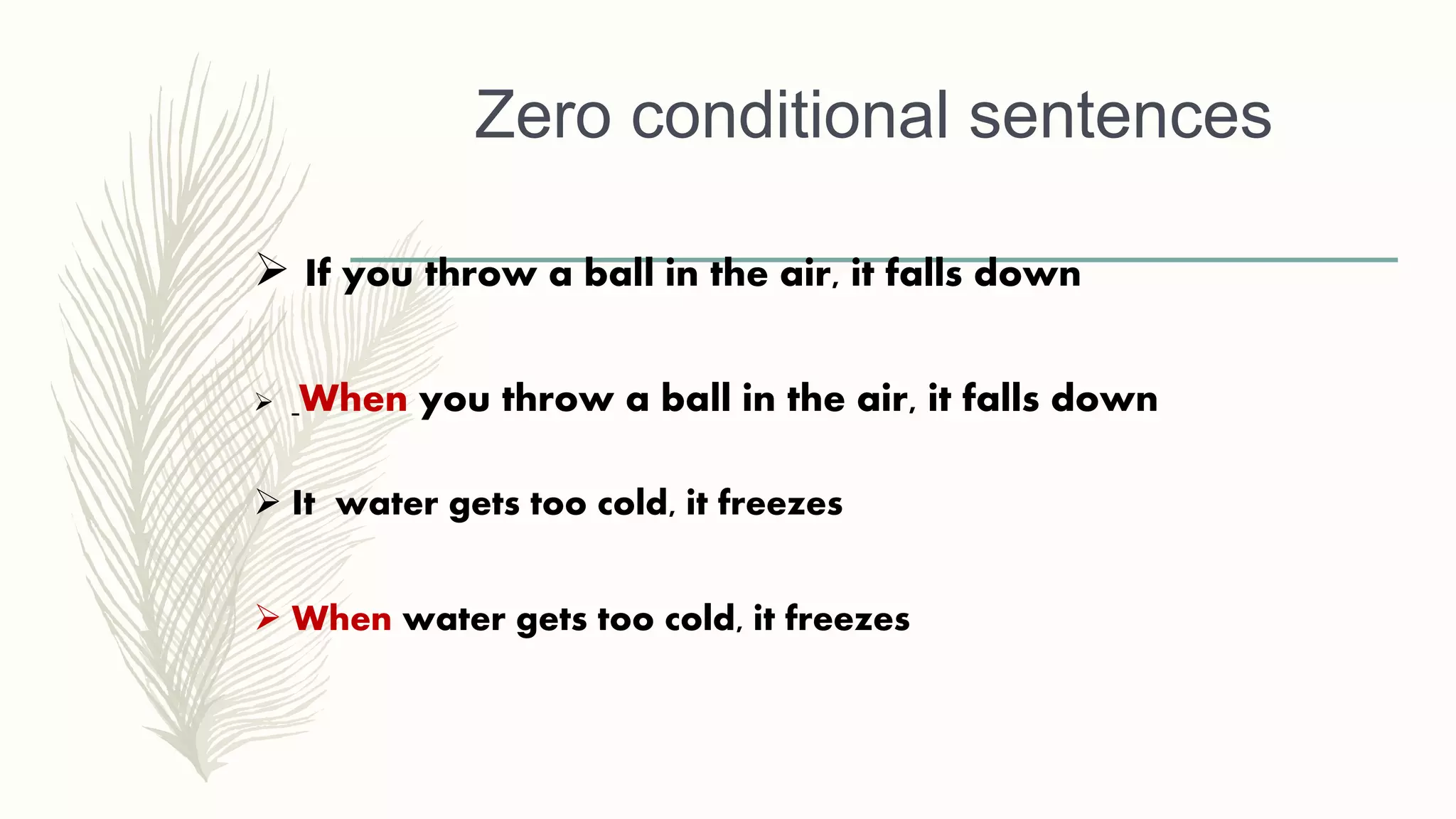 Zero conditional sentences

➢ If you throw a ball in the air, it falls down

➢ When you throw a ball in the air, it falls down

➢ It water gets too cold, it freezes

➢ When water gets too cold, it freezes